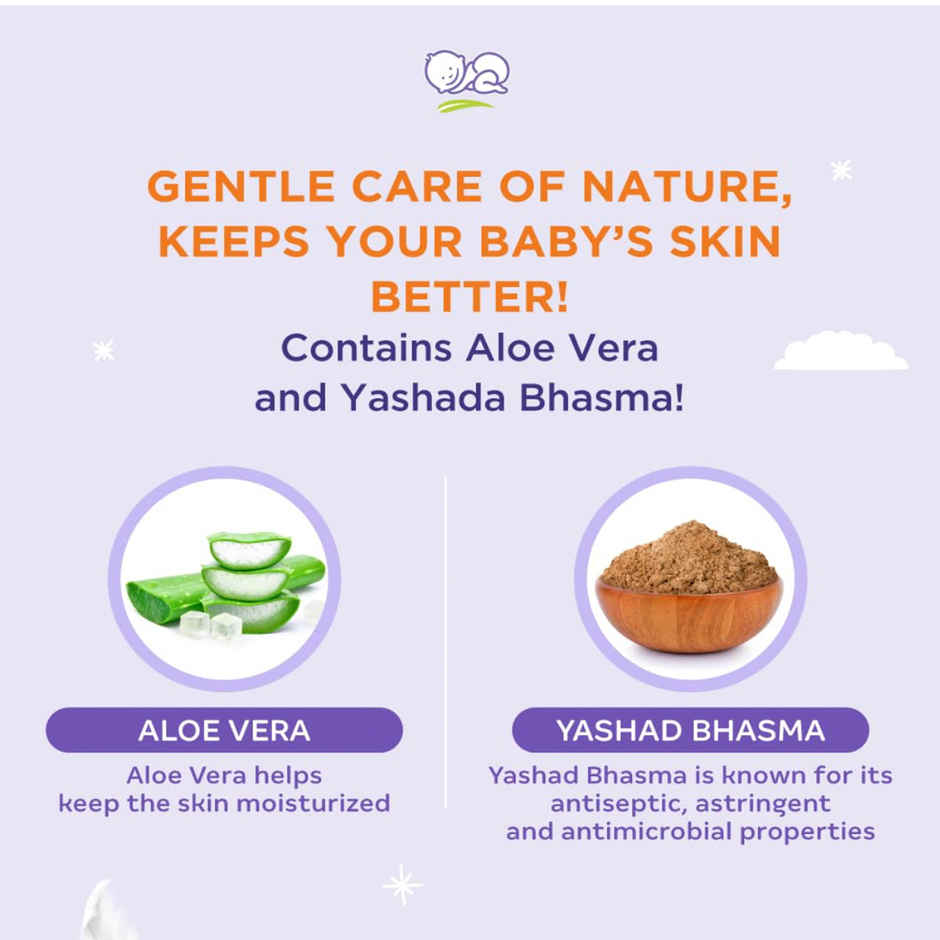 GENTLE CARE OF NATURE, KEEPS YOUR BABY'S SKIN BETTER!

Contains Aloe Vera and Yashada Bhasma!

ALOE VERA

Aloe Vera helps keep the skin moisturized

YASHAD BHASMA

Yashad Bhasma is known for its antiseptic, astringent and antimicrobial properties